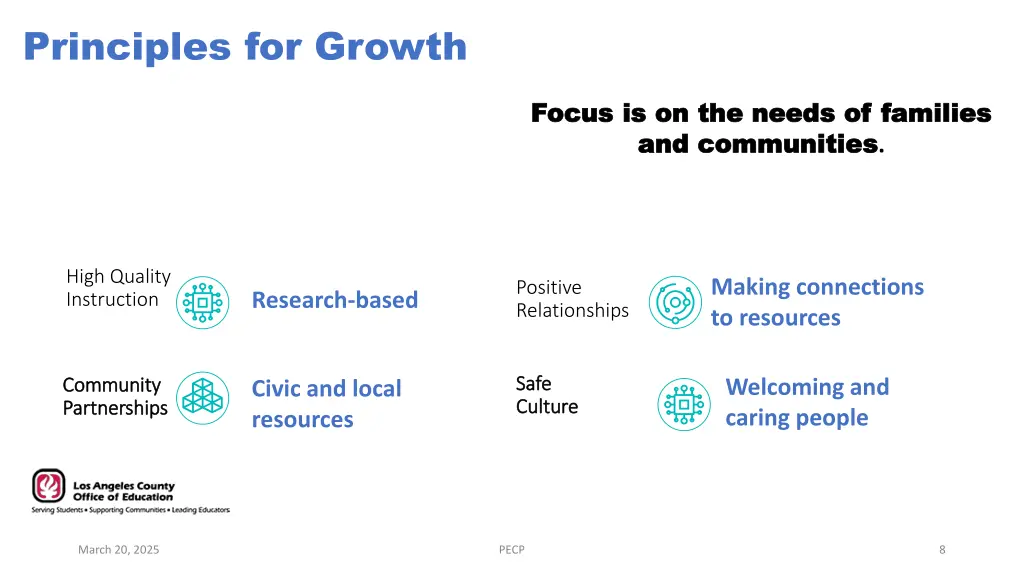 Principles for Growth

Focus is on the needs of families and communities.

High Quality Instruction

Research-based

Positive Relationships

Making connections to resources

Community Partnerships

Civic and local resources

Safe Culture

Welcoming and caring people

Los Angeles County Office of Education
Serving Students • Supporting Communities • Leading Educators

March 20, 2025

PECP

8